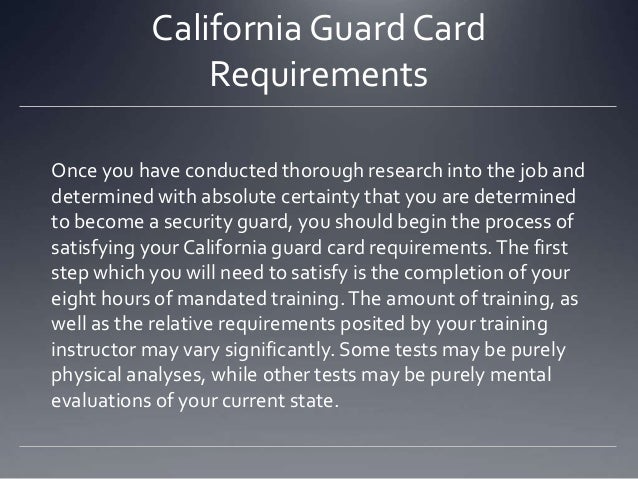 California Guard Card Requirements

Once you have conducted thorough research into the job and determined with absolute certainty that you are determined to become a security guard, you should begin the process of satisfying your California guard card requirements. The first step which you will need to satisfy is the completion of your eight hours of mandated training. The amount of training, as well as the relative requirements posited by your training instructor may vary significantly. Some tests may be purely physical analyses, while other tests may be purely mental evaluations of your current state.